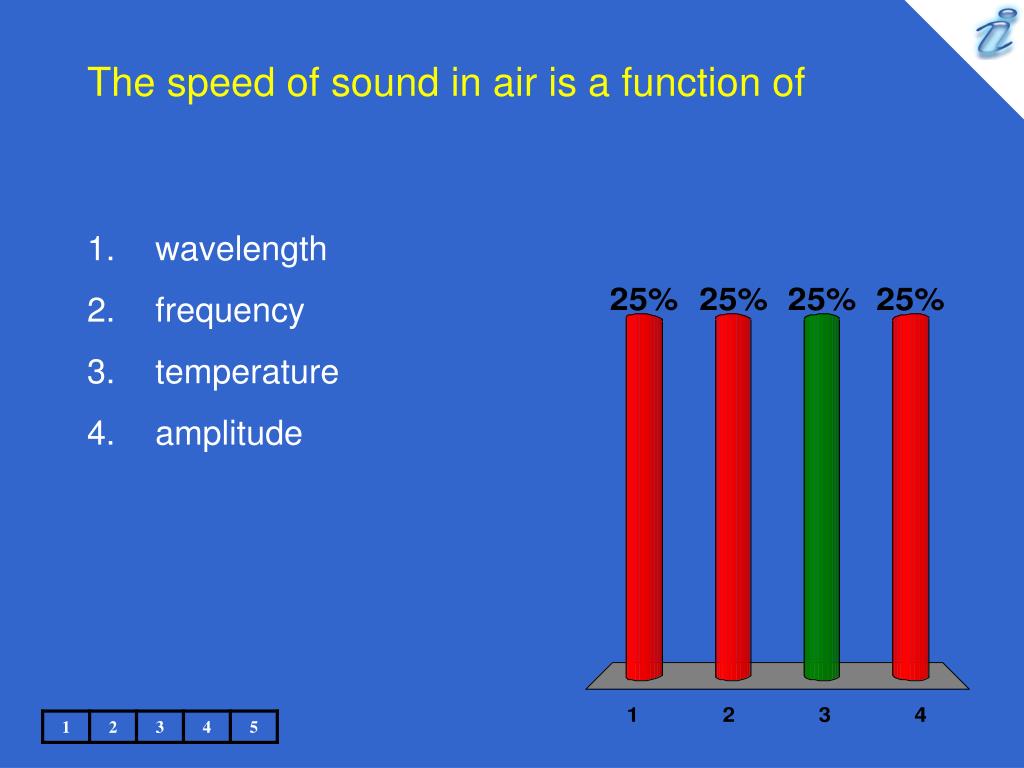 The speed of sound in air is a function of

1. wavelength
2. frequency
3. temperature
4. amplitude

25% 25% 25% 25%

1 2 3 4

| 1 | 2 | 3 | 4 | 5 |
|---|---|---|---|---|